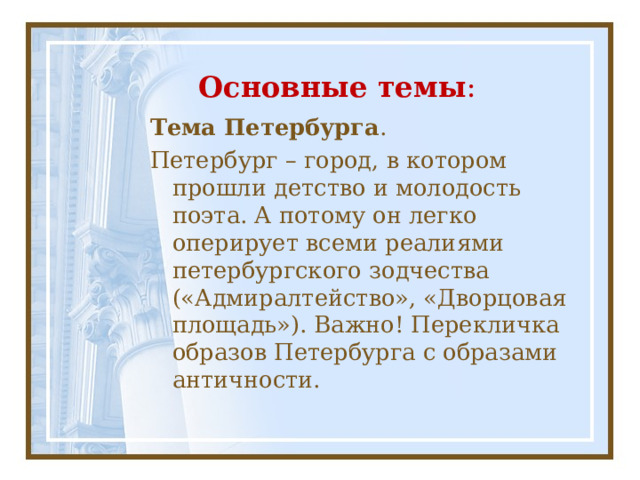 Основные темы:

Тема Петербурга.

Петербург – город, в котором прошли детство и молодость поэта. А потому он легко оперирует всеми реалиями петербургского зодчества («Адмиралтейство», «Дворцовая площадь»). Важно! Перекличка образов Петербурга с образами античности.